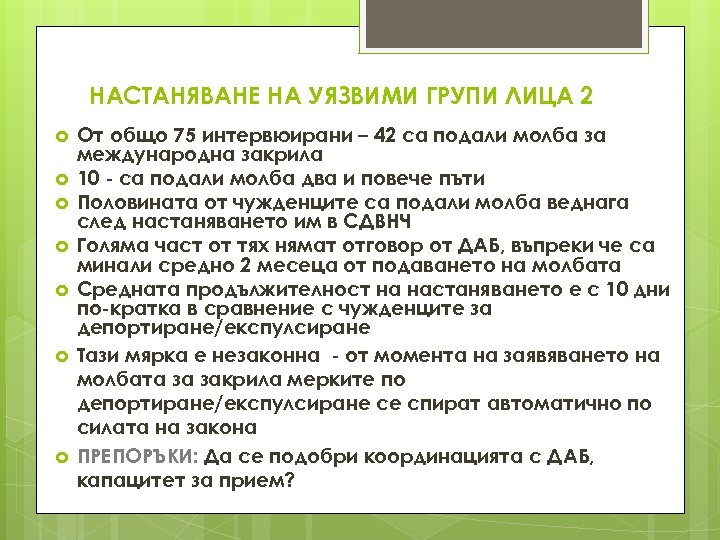 НАСТАНЯВАНЕ НА УЯЗВИМИ ГРУПИ ЛИЦА 2

От общо 75 интервюирани – 42 са подали молба за международна закрила

10 - са подали молба два и повече пъти

Половината от чужденците са подали молба веднага след настаняването им в СДВНЧ

Голяма част от тях нямат отговор от ДАБ, въпреки че са минали средно 2 месеца от подаването на молбата

Средната продължителност на настаняването е с 10 дни по-кратка в сравнение с чужденците за депортиране/експулсиране

Тази мярка е незаконна - от момента на заявяването на молбата за закрила мерките по депортиране/експулсиране се спират автоматично по силата на закона

ПРЕПОРЪКИ: Да се подобри координацията с ДАБ, капацитет за прием?